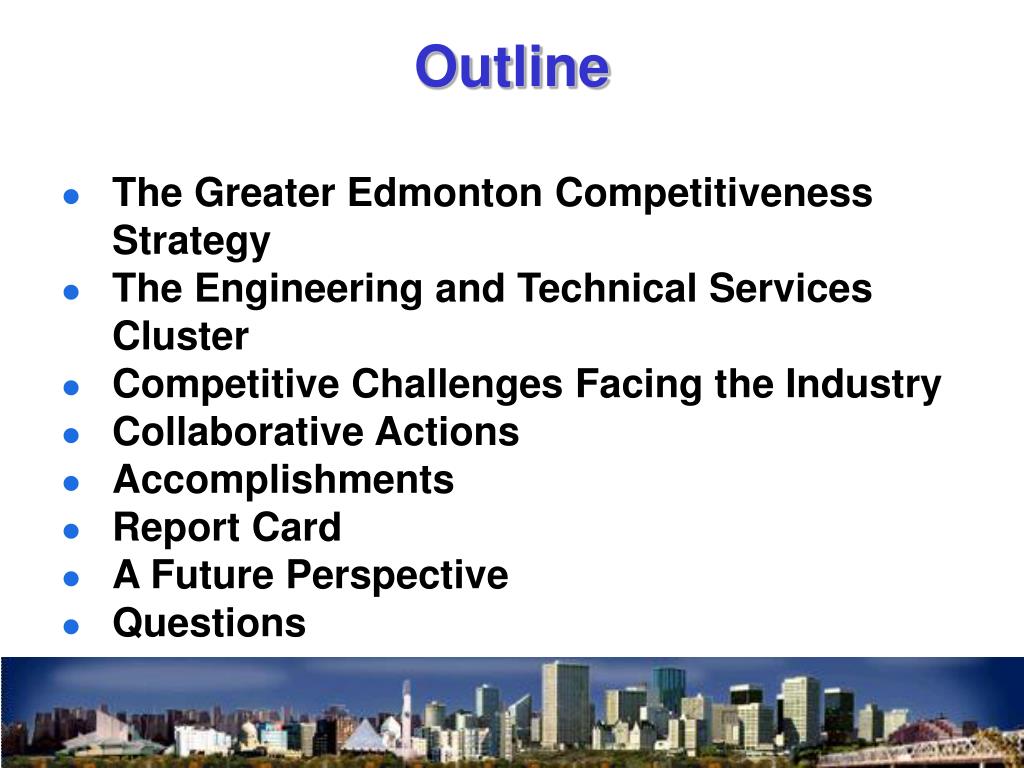 Outline

- The Greater Edmonton Competitiveness Strategy
- The Engineering and Technical Services Cluster
- Competitive Challenges Facing the Industry
- Collaborative Actions
- Accomplishments
- Report Card
- A Future Perspective
- Questions